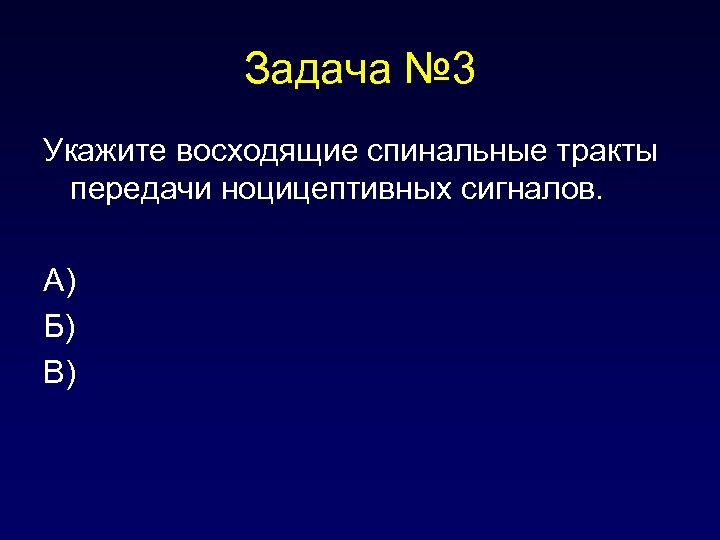 Задача №3

Укажите восходящие спинальные тракты передачи ноцицептивных сигналов.

А)
Б)
В)